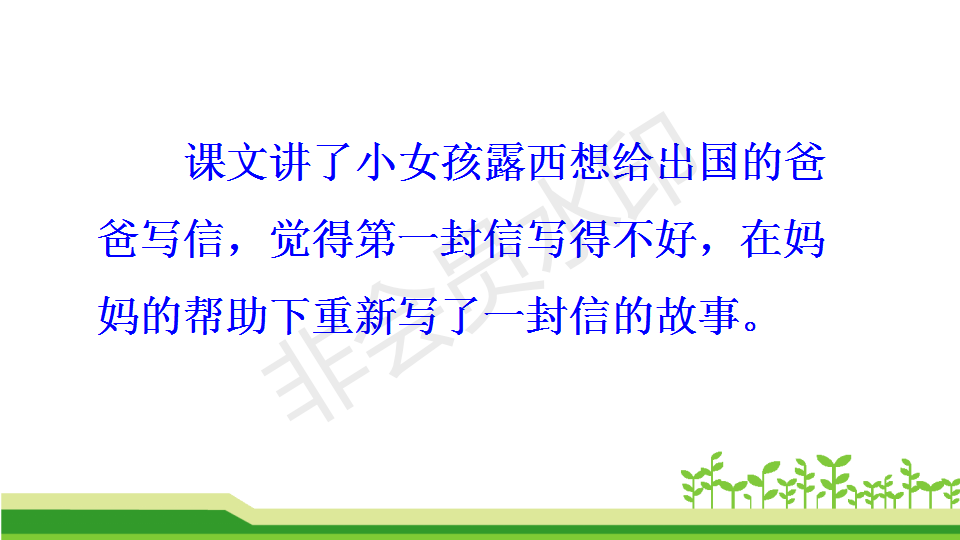 课文讲了小女孩露西想给出国的爸爸写信，觉得第一封信写得不好，在妈妈的帮助下重新写了一封信的故事。

非会员水印